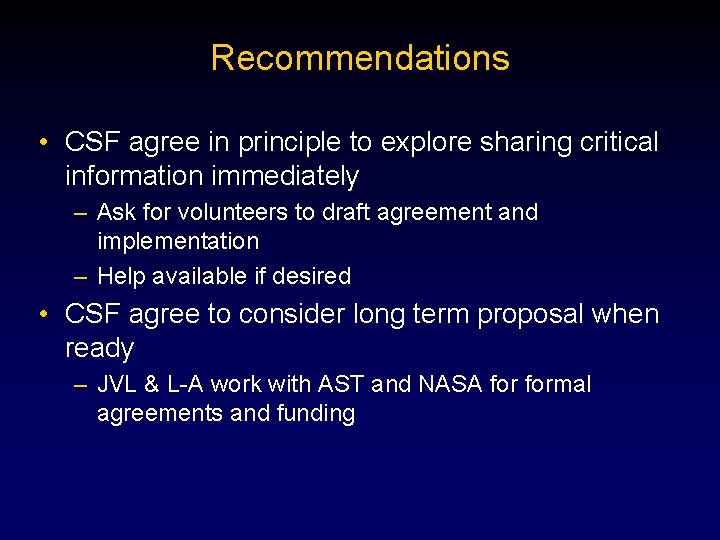 Recommendations

• CSF agree in principle to explore sharing critical information immediately
– Ask for volunteers to draft agreement and implementation
– Help available if desired
• CSF agree to consider long term proposal when ready
– JVL & L-A work with AST and NASA for formal agreements and funding